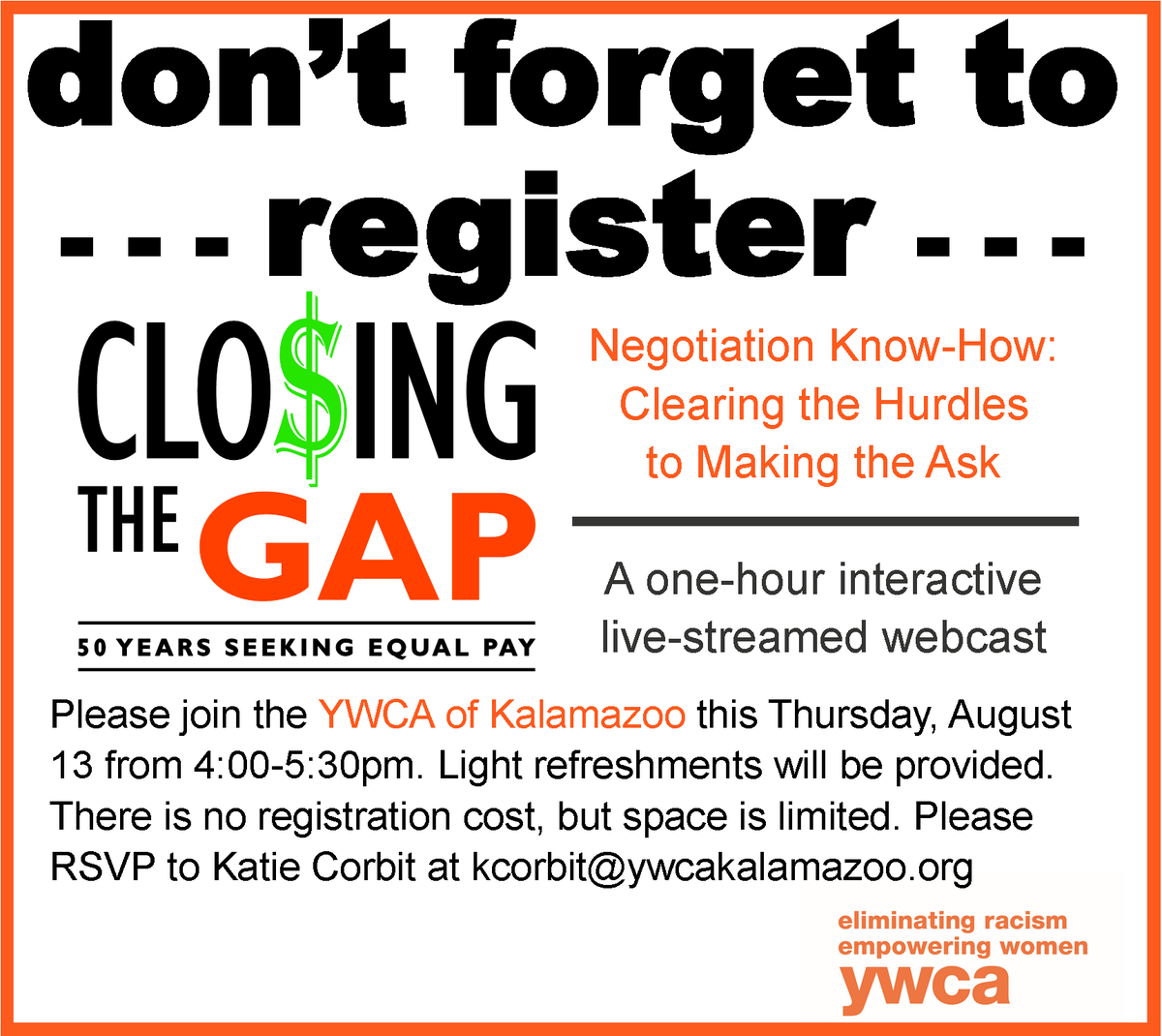 don't forget to
- - - register - - -

CLO$ING
THE GAP
50 YEARS SEEKING EQUAL PAY

Negotiation Know-How: Clearing the Hurdles to Making the Ask

A one-hour interactive live-streamed webcast

Please join the YWCA of Kalamazoo this Thursday, August 13 from 4:00-5:30pm. Light refreshments will be provided. There is no registration cost, but space is limited. Please RSVP to Katie Corbit at kcorbit@ywcakalamazoo.org

eliminating racism
empowering women
ywca